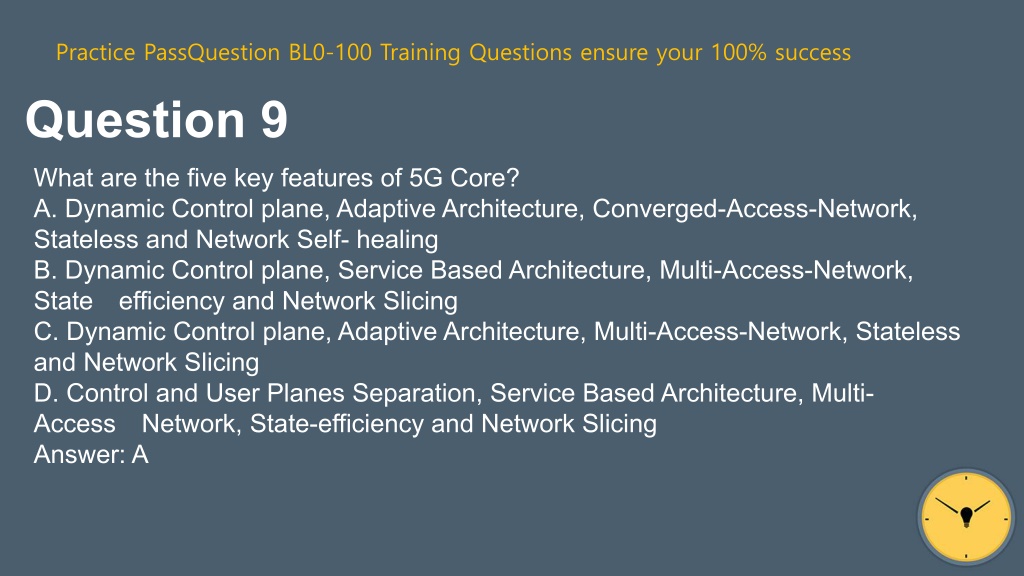 Practice PassQuestion BL0-100 Training Questions ensure your 100% success

Question 9

What are the five key features of 5G Core?
A. Dynamic Control plane, Adaptive Architecture, Converged-Access-Network, Stateless and Network Self- healing
B. Dynamic Control plane, Service Based Architecture, Multi-Access-Network, State efficiency and Network Slicing
C. Dynamic Control plane, Adaptive Architecture, Multi-Access-Network, Stateless and Network Slicing
D. Control and User Planes Separation, Service Based Architecture, Multi-Access Network, State-efficiency and Network Slicing
Answer: A